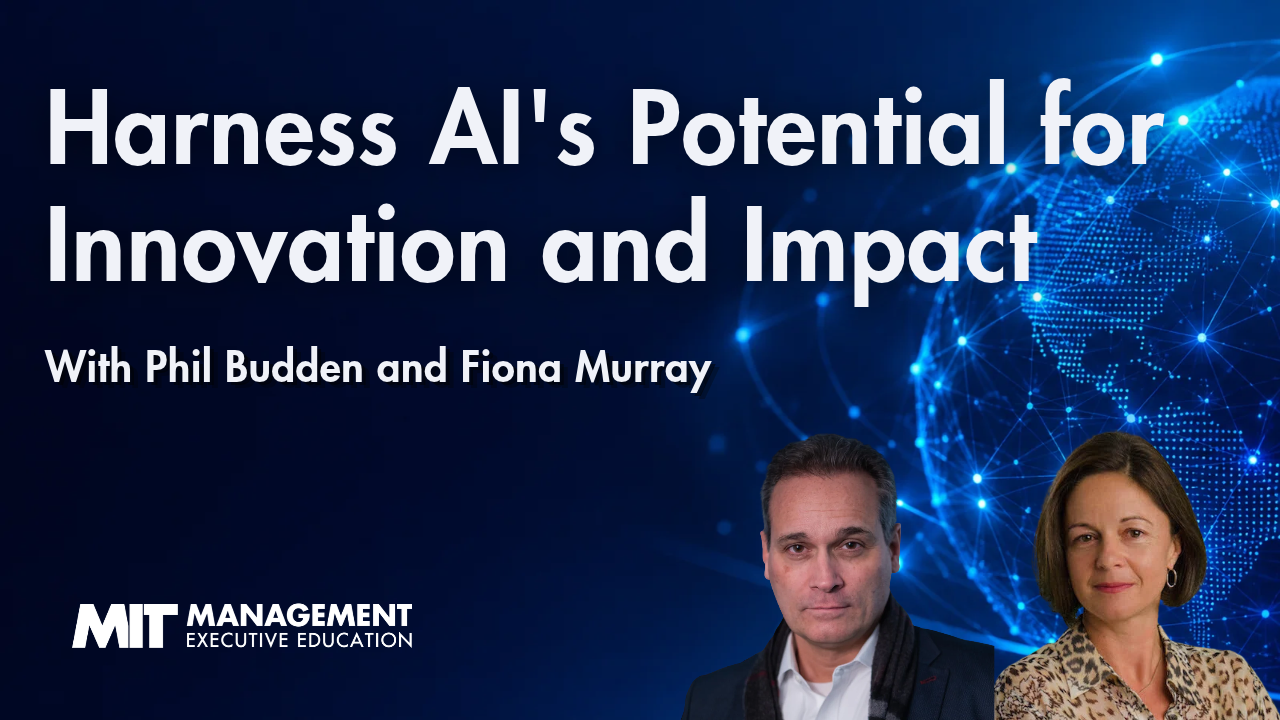 Harness AI's Potential for Innovation and Impact

With Phil Budden and Fiona Murray

MIT MANAGEMENT
EXECUTIVE EDUCATION